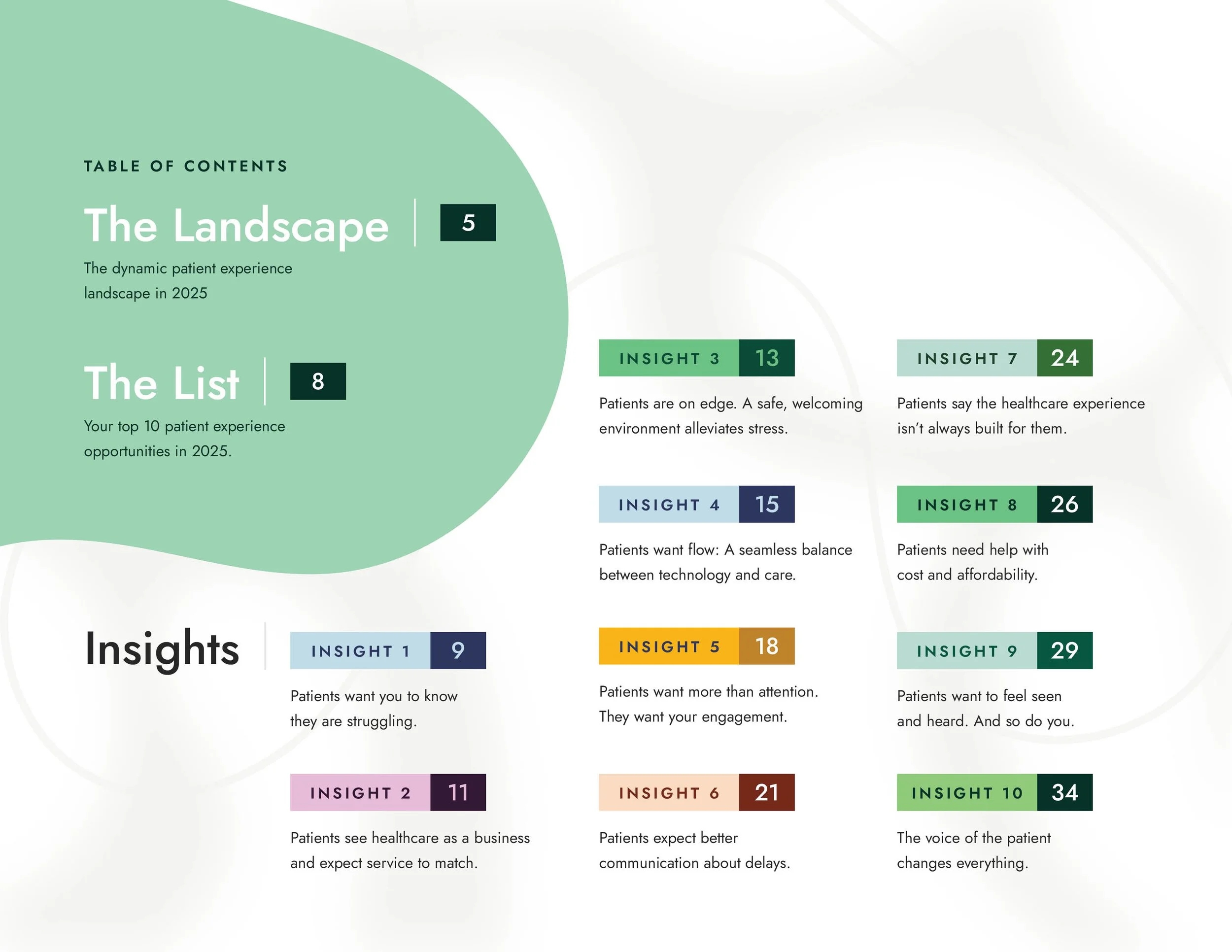 TABLE OF CONTENTS

The Landscape 5

The dynamic patient experience landscape in 2025

The List 8

Your top 10 patient experience opportunities in 2025.

Insights

INSIGHT 1 9

Patients want you to know they are struggling.

INSIGHT 2 11

Patients see healthcare as a business and expect service to match.

INSIGHT 3 13

Patients are on edge. A safe, welcoming environment alleviates stress.

INSIGHT 4 15

Patients want flow: A seamless balance between technology and care.

INSIGHT 5 18

Patients want more than attention. They want your engagement.

INSIGHT 6 21

Patients expect better communication about delays.

INSIGHT 7 24

Patients say the healthcare experience isn't always built for them.

INSIGHT 8 26

Patients need help with cost and affordability.

INSIGHT 9 29

Patients want to feel seen and heard. And so do you.

INSIGHT 10 34

The voice of the patient changes everything.